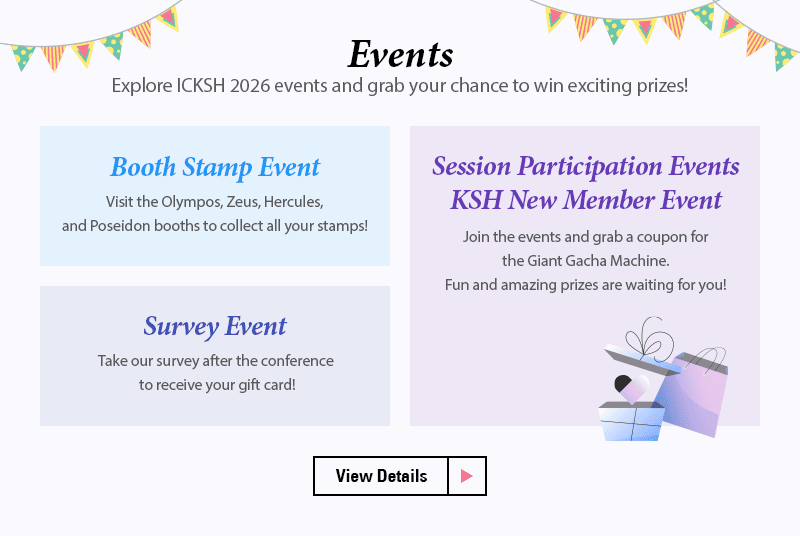 Events
Explore ICKSH 2026 events and grab your chance to win exciting prizes!

Booth Stamp Event
Visit the Olympos, Zeus, Hercules, and Poseidon booths to collect all your stamps!

Survey Event
Take our survey after the conference to receive your gift card!

Session Participation Events
KSH New Member Event
Join the events and grab a coupon for the Giant Gacha Machine.
Fun and amazing prizes are waiting for you!

View Details